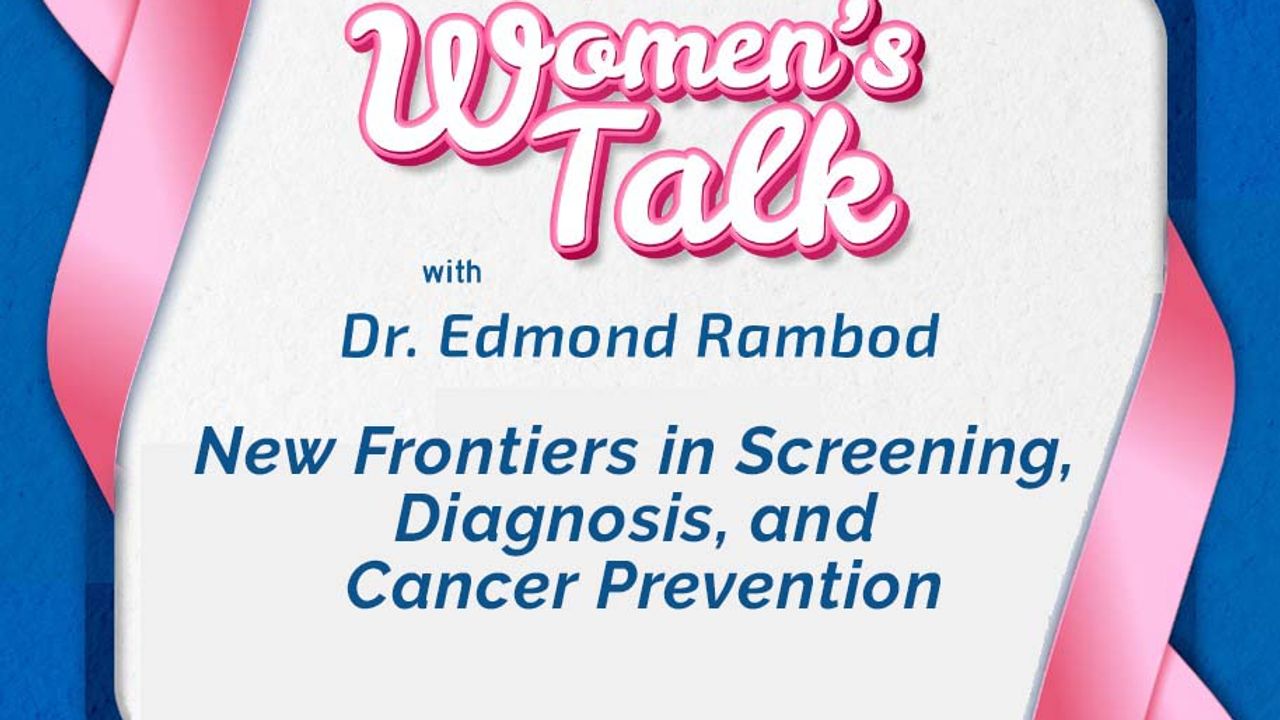 Women's Talk

with

Dr. Edmond Rambod

New Frontiers in Screening, Diagnosis, and Cancer Prevention